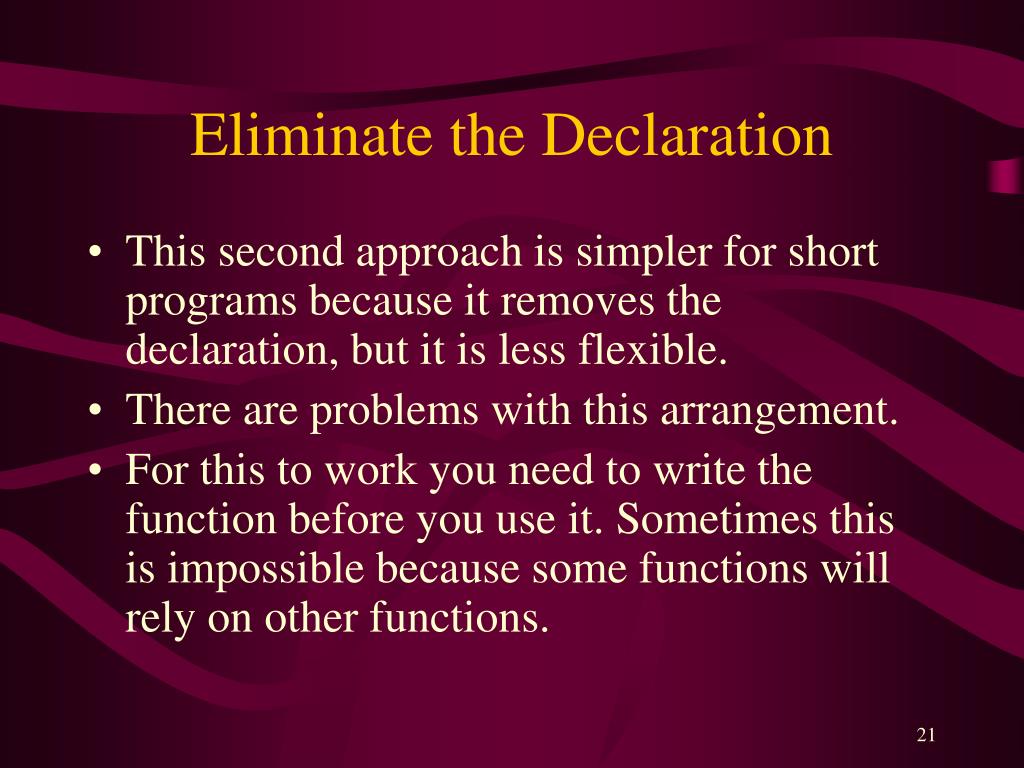 Eliminate the Declaration

• This second approach is simpler for short programs because it removes the declaration, but it is less flexible.
• There are problems with this arrangement.
• For this to work you need to write the function before you use it. Sometimes this is impossible because some functions will rely on other functions.

21